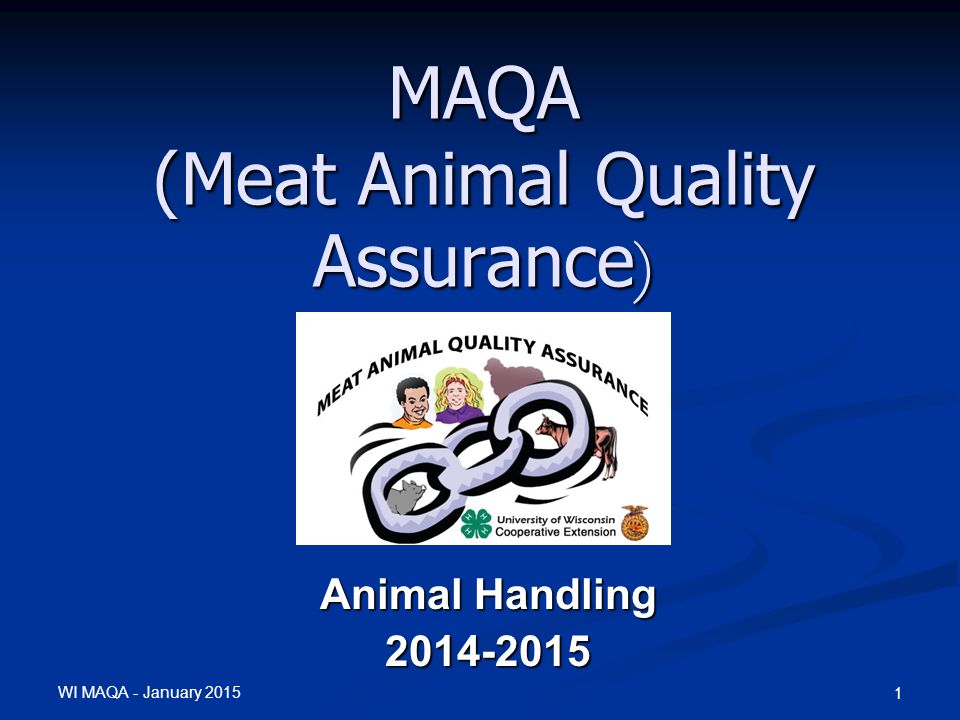 MAQA
(Meat Animal Quality Assurance)

MEAT ANIMAL QUALITY ASSURANCE

University of Wisconsin
Cooperative Extension

Animal Handling
2014-2015

WI MAQA - January 2015

1